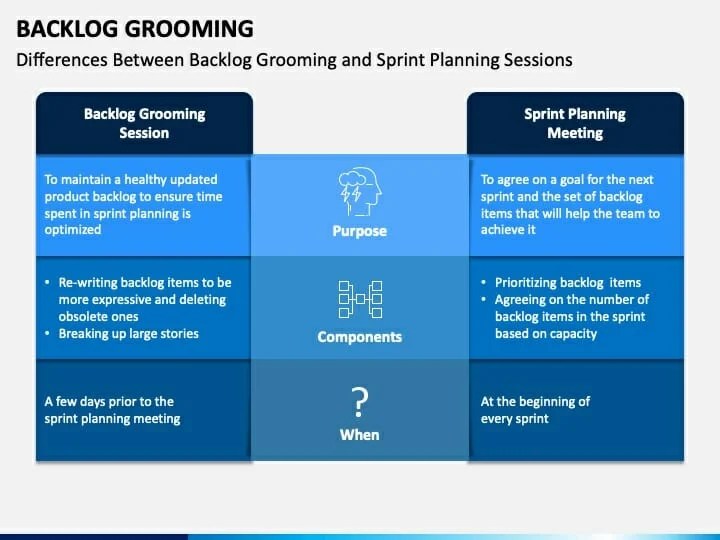 BACKLOG GROOMING
Differences Between Backlog Grooming and Sprint Planning Sessions

| Backlog Grooming Session | | Sprint Planning Meeting |
|---|---|---|
| To maintain a healthy updated product backlog to ensure time spent in sprint planning is optimized | Purpose | To agree on a goal for the next sprint and the set of backlog items that will help the team to achieve it |
| • Re-writing backlog items to be more expressive and deleting obsolete ones • Breaking up large stories | Components | • Prioritizing backlog items • Agreeing on the number of backlog items in the sprint based on capacity |
| A few days prior to the sprint planning meeting | ? When | At the beginning of every sprint |